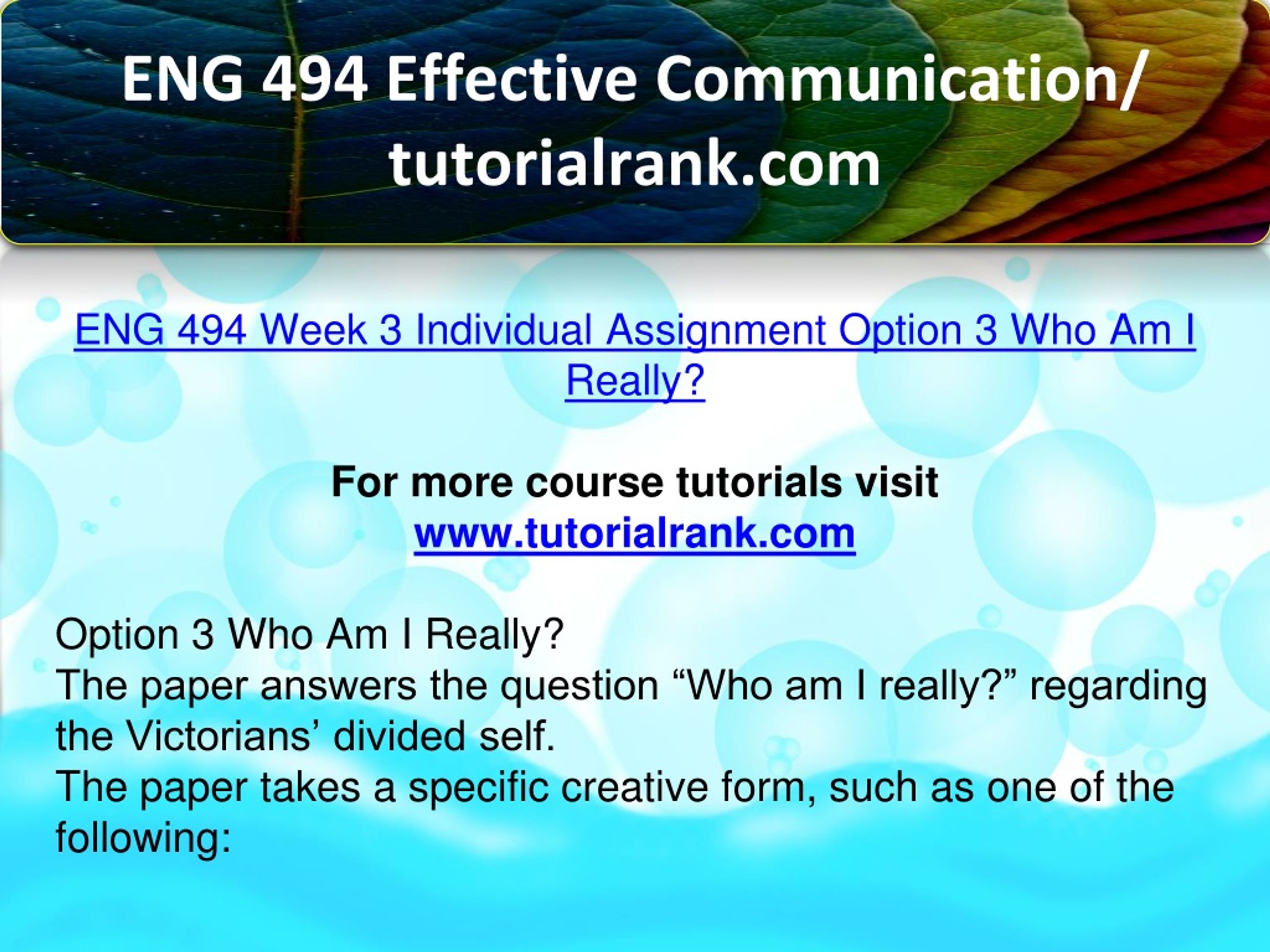 ENG 494 Effective Communication/ tutorialrank.com

ENG 494 Week 3 Individual Assignment Option 3 Who Am I Really?

For more course tutorials visit
www.tutorialrank.com

Option 3 Who Am I Really?
The paper answers the question “Who am I really?” regarding the Victorians’ divided self.
The paper takes a specific creative form, such as one of the following: